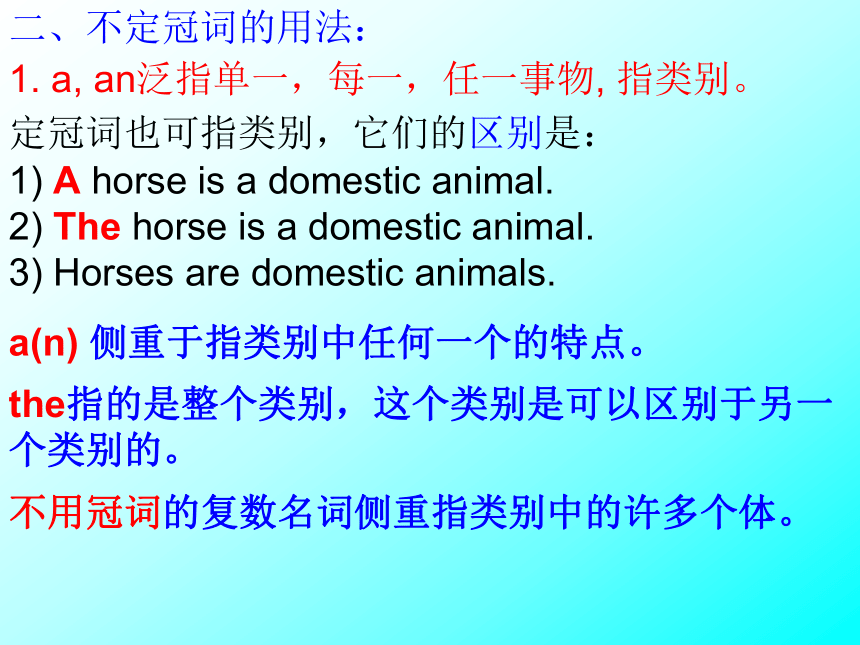 二、不定冠词的用法：

1. a, an泛指单一，每一，任一事物, 指类别。

定冠词也可指类别，它们的区别是：

1) A horse is a domestic animal.
2) The horse is a domestic animal.
3) Horses are domestic animals.

a(n) 侧重于指类别中任何一个的特点。

the指的是整个类别，这个类别是可以区别于另一个类别的。

不用冠词的复数名词侧重指类别中的许多个体。